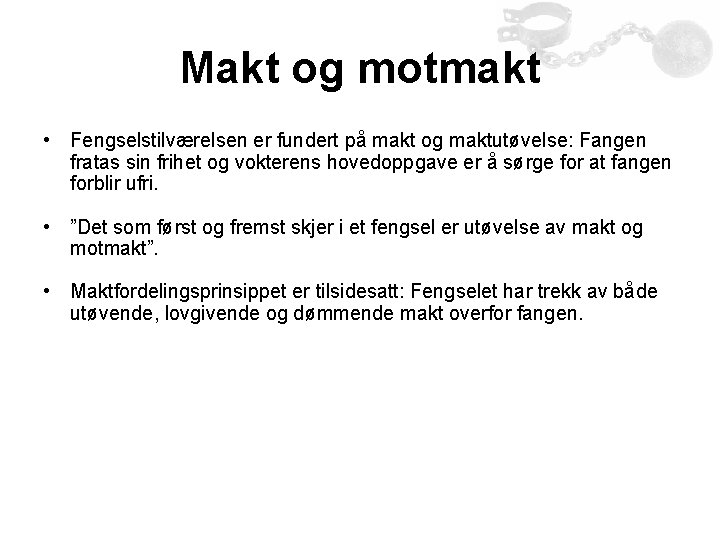 Makt og motmakt

• Fengselstilværelsen er fundert på makt og maktutøvelse: Fangen fratas sin frihet og vokterens hovedoppgave er å sørge for at fangen forblir ufri.

• ”Det som først og fremst skjer i et fengsel er utøvelse av makt og motmakt”.

• Maktfordelingsprinsippet er tilsidesatt: Fengselet har trekk av både utøvende, lovgivende og dømmende makt overfor fangen.